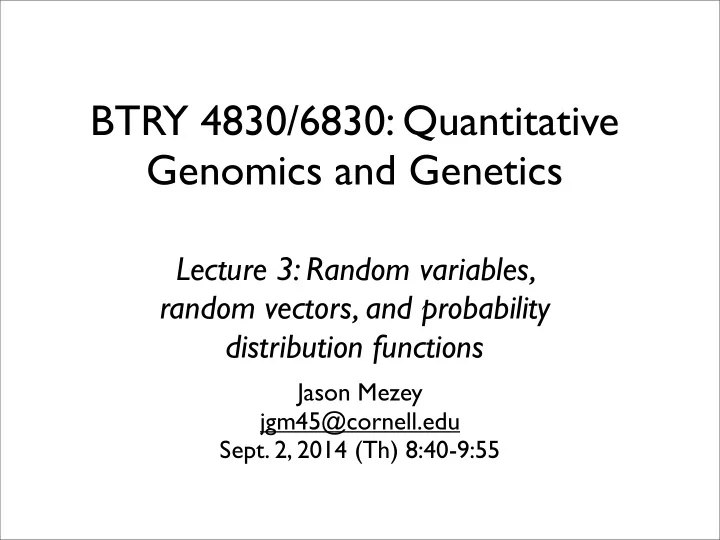 BTRY 4830/6830: Quantitative Genomics and Genetics

Lecture 3: Random variables, random vectors, and probability distribution functions

Jason Mezey
jgm45@cornell.edu
Sept. 2, 2014 (Th) 8:40-9:55